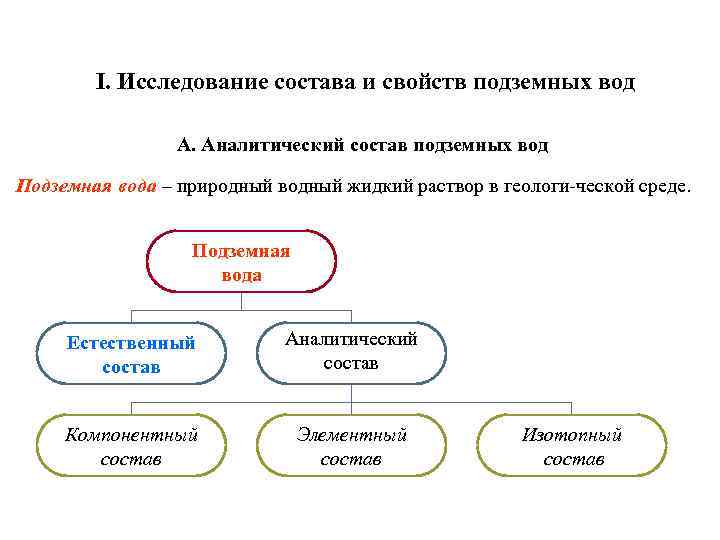 I. Исследование состава и свойств подземных вод

А. Аналитический состав подземных вод

Подземная вода – природный водный жидкий раствор в геологи-ческой среде.

Подземная вода

Естественный состав

Аналитический состав

Компонентный состав

Элементный состав

Изотопный состав